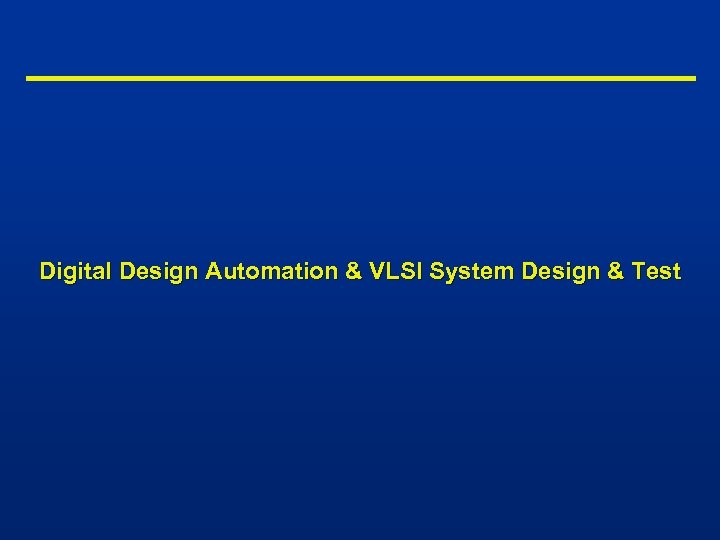 Digital Design Automation & VLSI System Design & Test